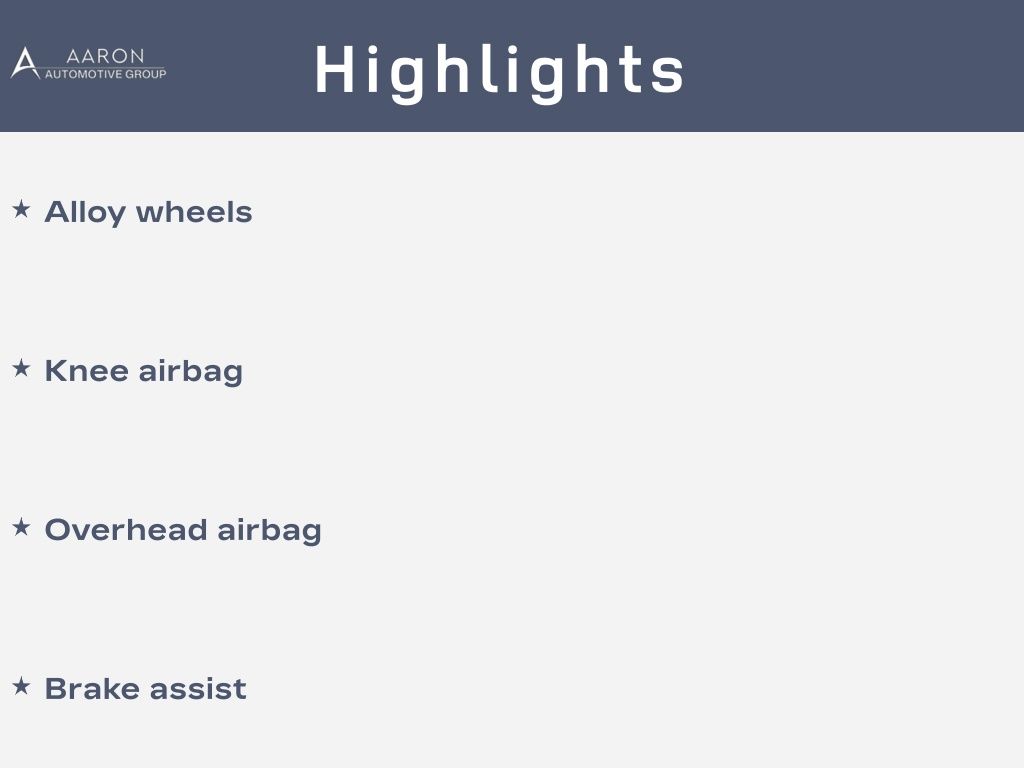 AARON
AUTOMOTIVE GROUP

Highlights

★ Alloy wheels

★ Knee airbag

★ Overhead airbag

★ Brake assist